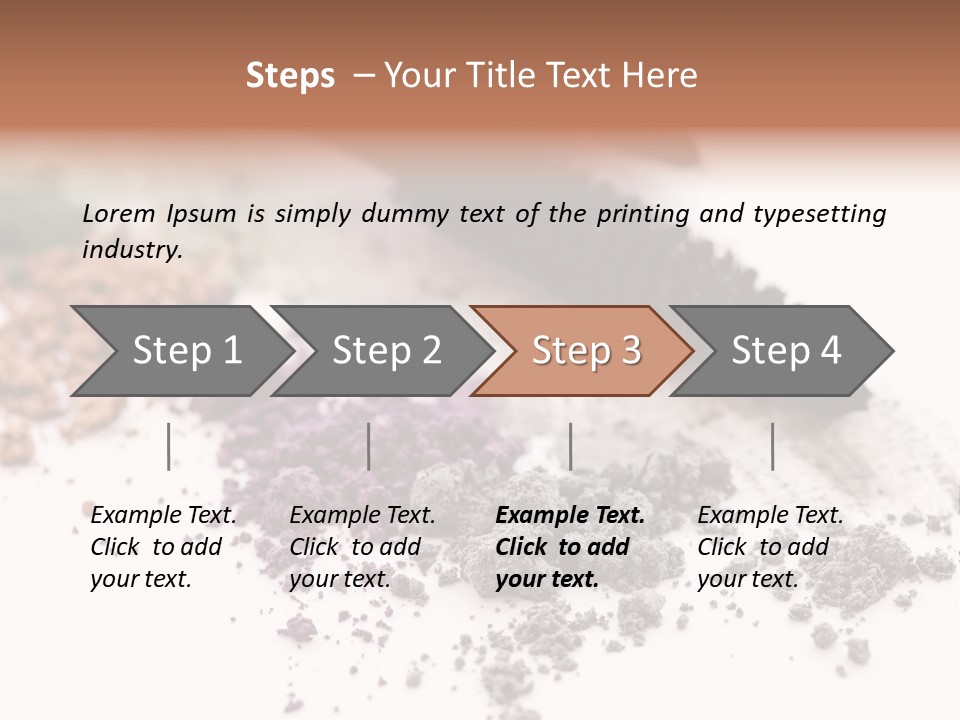 Steps – Your Title Text Here

Lorem Ipsum is simply dummy text of the printing and typesetting industry.

Step 1

Step 2

Step 3

Step 4

Example Text. Click to add your text.

Example Text. Click to add your text.

Example Text. Click to add your text.

Example Text. Click to add your text.